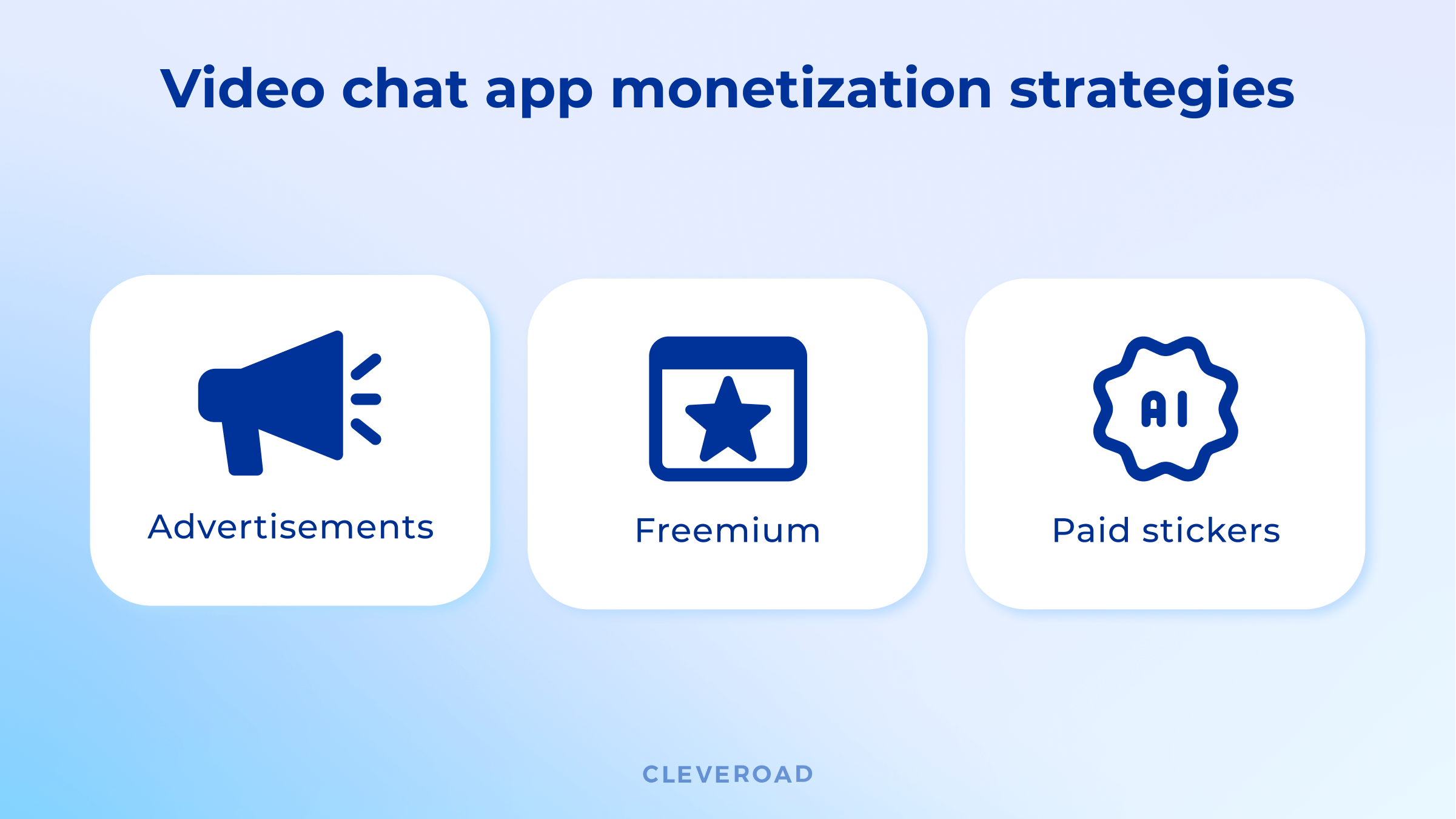 Video chat app monetization strategies

Advertisements

Freemium

AI

Paid stickers

CLEVEROAD